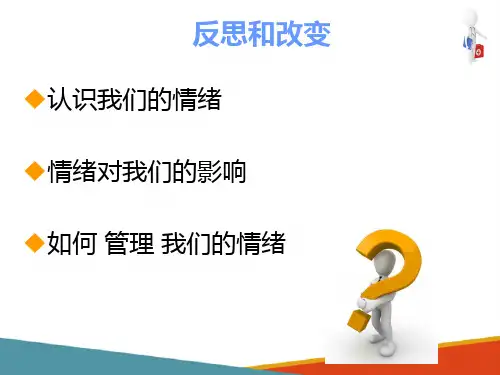 反思和改变

◆认识我们的情绪

◆情绪对我们的影响

◆如何 管理 我们的情绪